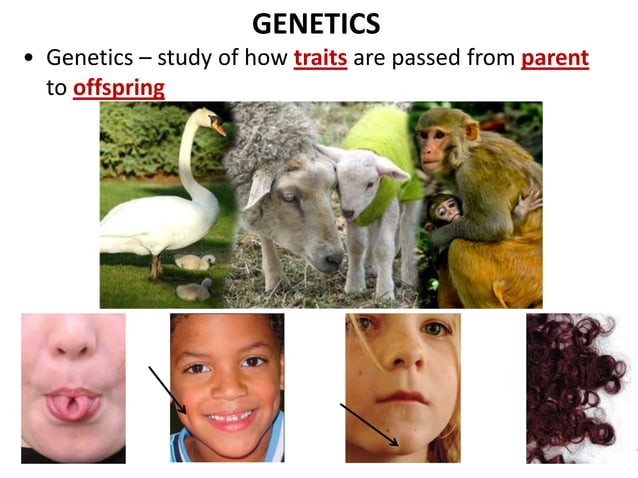 GENETICS

• Genetics – study of how traits are passed from parent to offspring